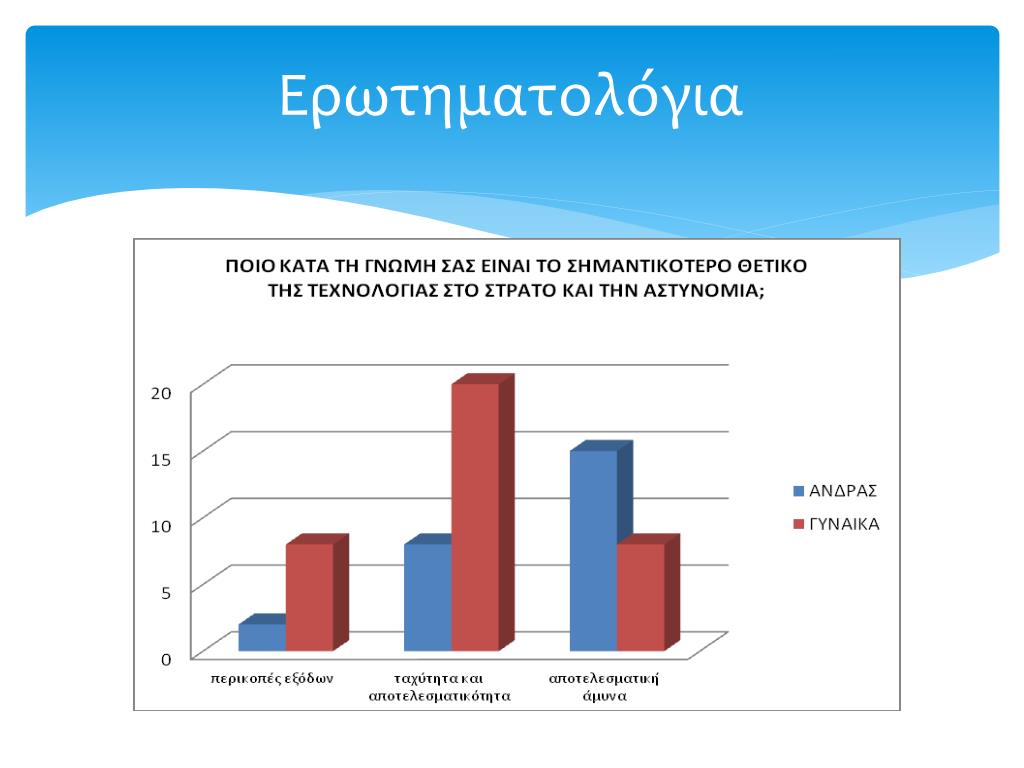 Ερωτηματολόγια

ΠΟΙΟ ΚΑΤΑ ΤΗ ΓΝΩΜΗ ΣΑΣ ΕΙΝΑΙ ΤΟ ΣΗΜΑΝΤΙΚΟΤΕΡΟ ΘΕΤΙΚΟ ΤΗΣ ΤΕΧΝΟΛΟΓΙΑΣ ΣΤΟ ΣΤΡΑΤΟ ΚΑΙ ΤΗΝ ΑΣΤΥΝΟΜΙΑ;

20
15
10
5
0

περικοπές εξόδων
ταχύτητα και αποτελεσματικότητα
αποτελεσματική άμυνα

ΑΝΔΡΑΣ
ΓΥΝΑΙΚΑ